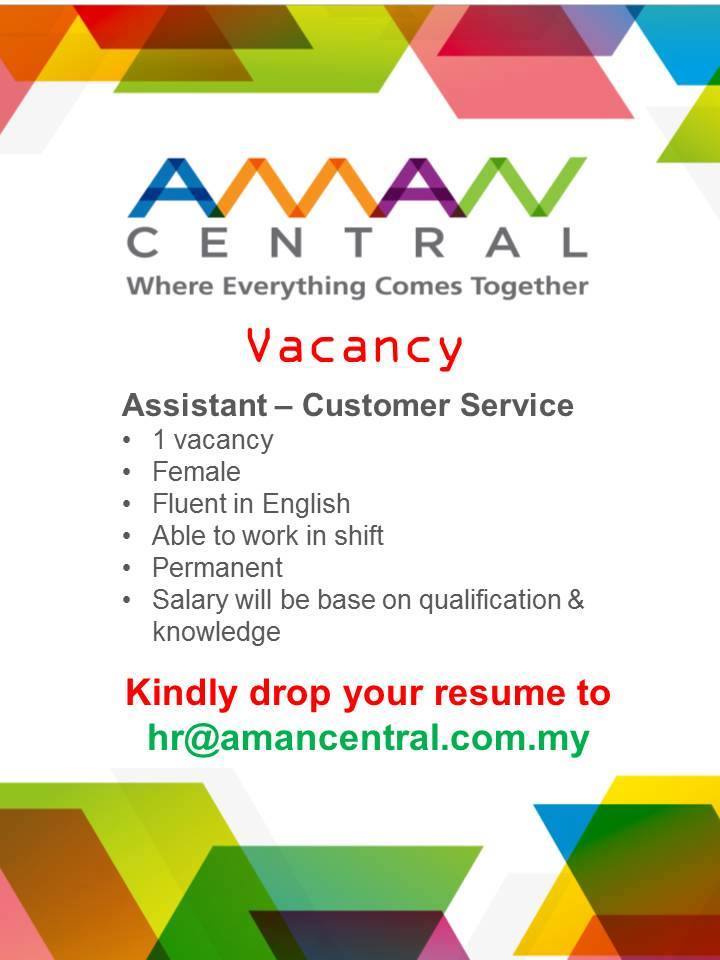 AMAN
CENTRAL
Where Everything Comes Together

Vacancy

Assistant – Customer Service
• 1 vacancy
• Female
• Fluent in English
• Able to work in shift
• Permanent
• Salary will be base on qualification & knowledge

Kindly drop your resume to
hr@amancentral.com.my